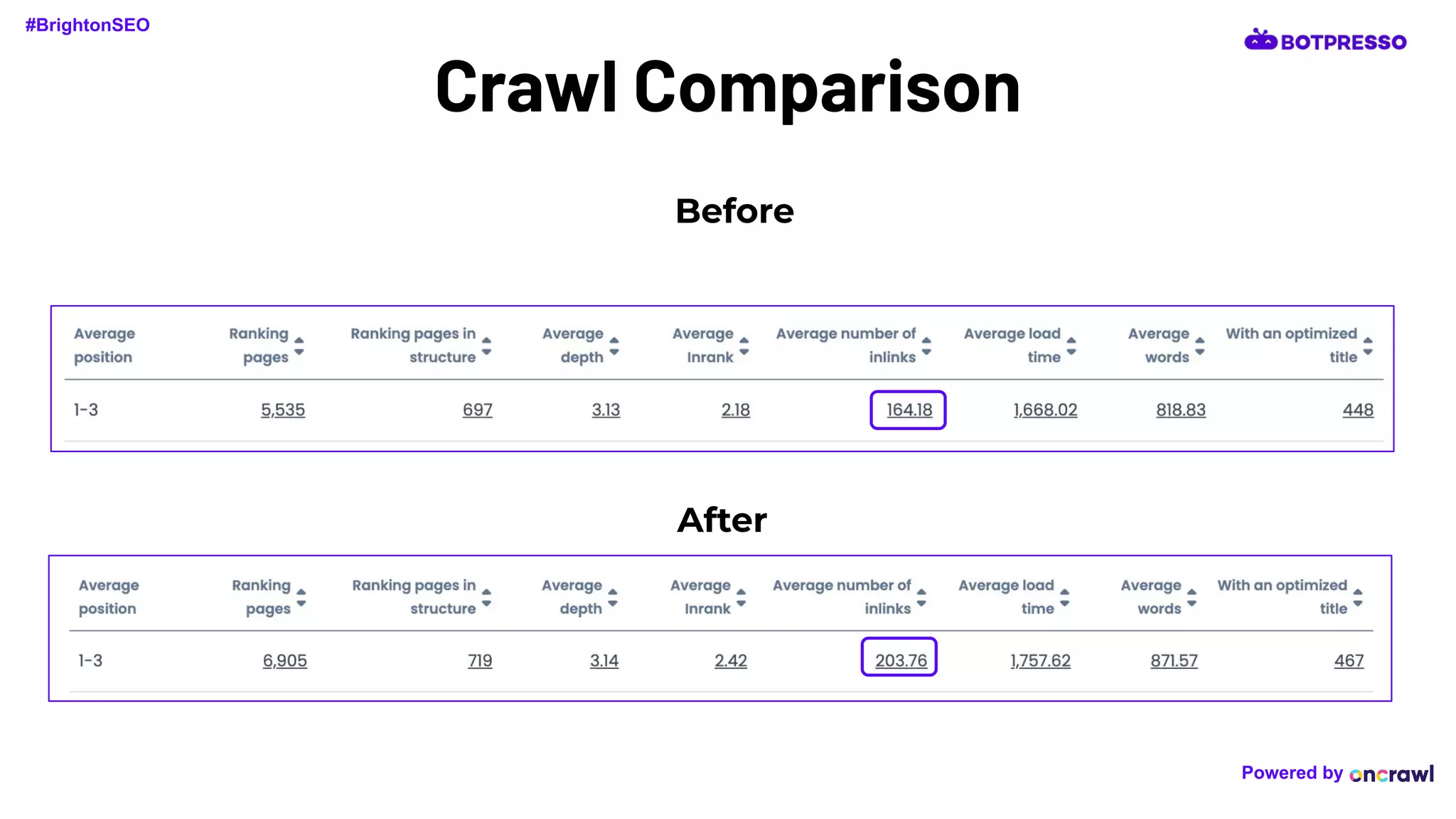 #BrightonSEO

BOTPRESSO

Crawl Comparison

Before

| Average position | Ranking pages | Ranking pages in structure | Average depth | Average Inrank | Average number of inlinks | Average load time | Average words | With an optimized title |
|---|---|---|---|---|---|---|---|---|
| 1-3 | 5,535 | 697 | 3.13 | 2.18 | 164.18 | 1,668.02 | 818.83 | 448 |

After

| Average position | Ranking pages | Ranking pages in structure | Average depth | Average Inrank | Average number of inlinks | Average load time | Average words | With an optimized title |
|---|---|---|---|---|---|---|---|---|
| 1-3 | 6,905 | 719 | 3.14 | 2.42 | 203.76 | 1,757.62 | 871.57 | 467 |

Powered by oncrawl